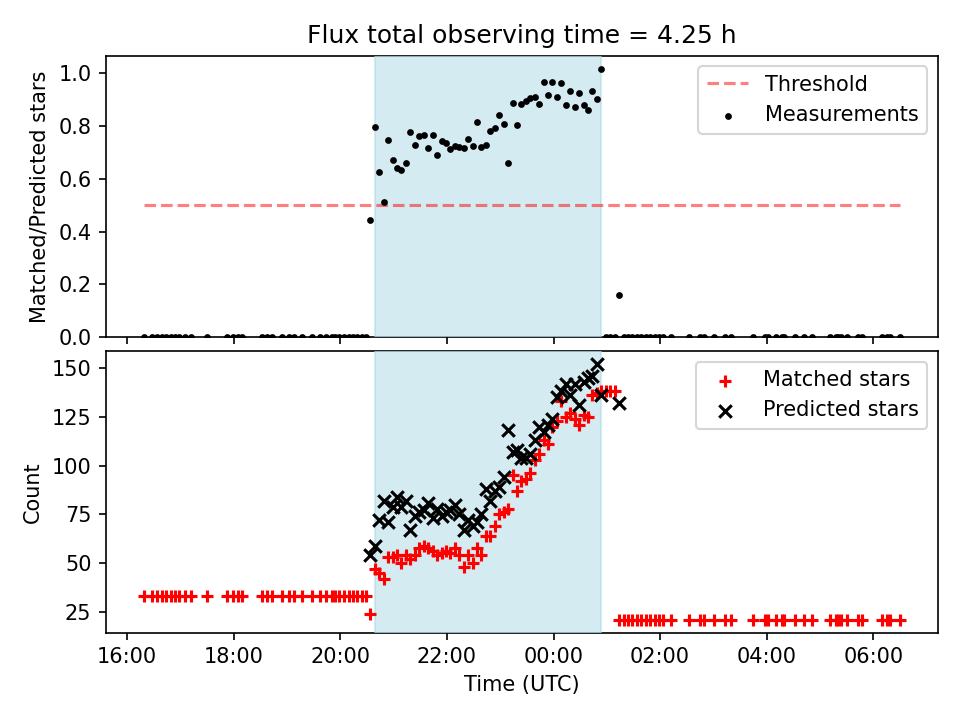 Flux total observing time = 4.25 h

Matched/Predicted stars

1.0
0.8
0.6
0.4
0.2
0.0

Threshold
Measurements

Count

150
125
100
75
50
25

Matched stars
Predicted stars

16:00
18:00
20:00
22:00
00:00
02:00
04:00
06:00

Time (UTC)